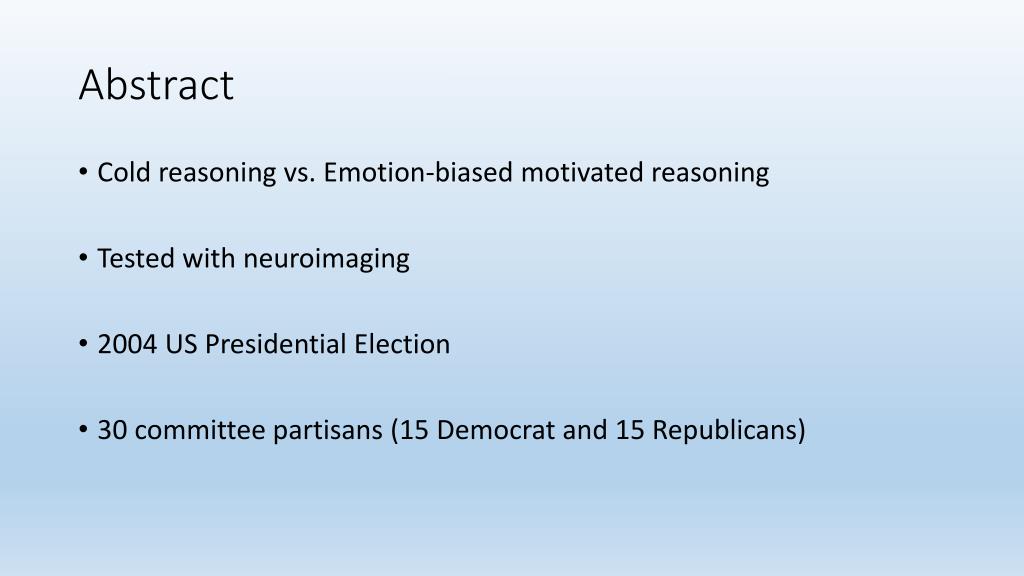 Abstract

• Cold reasoning vs. Emotion-biased motivated reasoning

• Tested with neuroimaging

• 2004 US Presidential Election

• 30 committee partisans (15 Democrat and 15 Republicans)